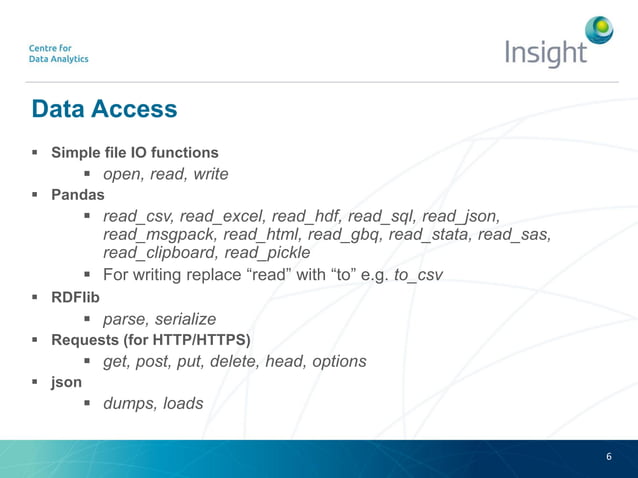 Centre for
Data Analytics

Insight

Data Access

▪ Simple file IO functions
▪ open, read, write
▪ Pandas
▪ read_csv, read_excel, read_hdf, read_sql, read_json, read_msgpack, read_html, read_gbq, read_stata, read_sas, read_clipboard, read_pickle
▪ For writing replace “read” with “to” e.g. to_csv
▪ RDFlib
▪ parse, serialize
▪ Requests (for HTTP/HTTPS)
▪ get, post, put, delete, head, options
▪ json
▪ dumps, loads

6